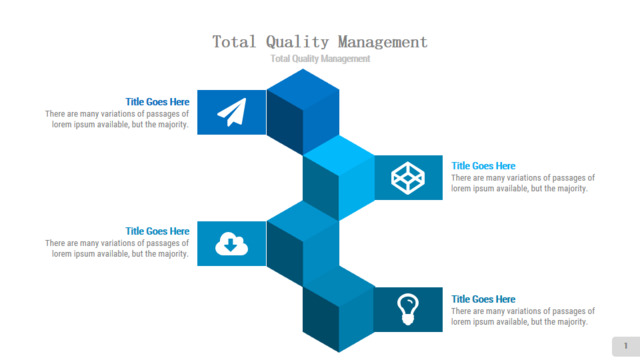 Total Quality Management

Total Quality Management

Title Goes Here

There are many variations of passages of lorem ipsum available, but the majority.

Title Goes Here

There are many variations of passages of lorem ipsum available, but the majority.

Title Goes Here

There are many variations of passages of lorem ipsum available, but the majority.

Title Goes Here

There are many variations of passages of lorem ipsum available, but the majority.

1